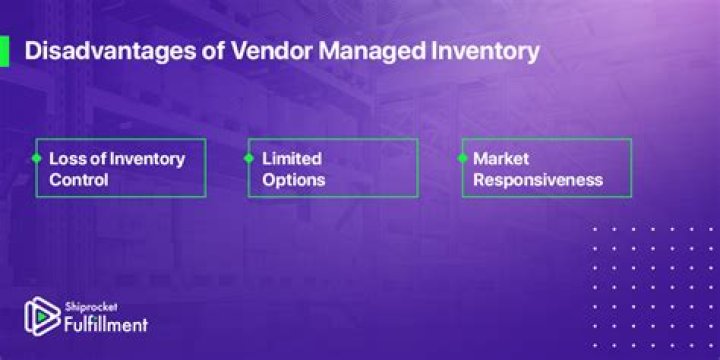 Disadvantages of Vendor Managed Inventory

Loss of Inventory Control

Limited Options

Market Responsiveness

Shiprocket
Fulfillment